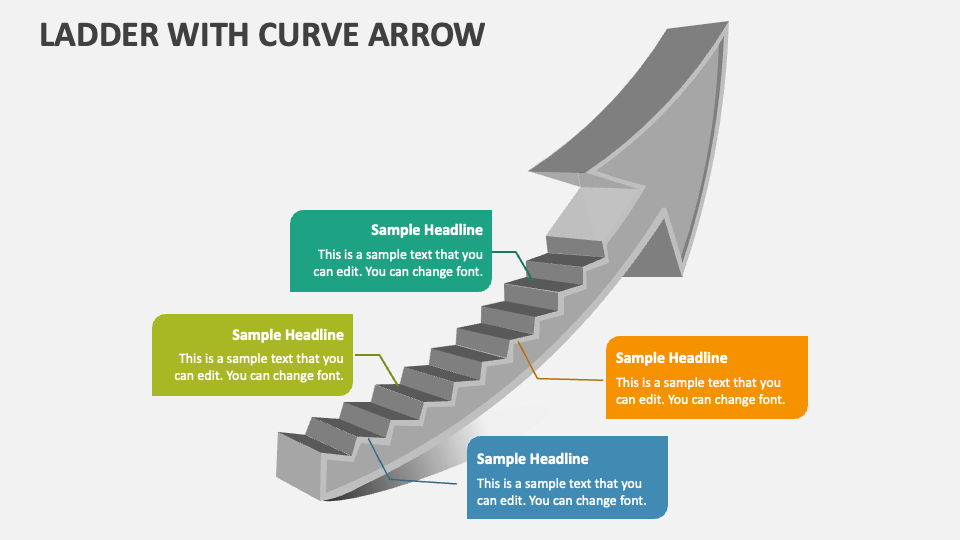 LADDER WITH CURVE ARROW

Sample Headline
This is a sample text that you can edit. You can change font.

Sample Headline
This is a sample text that you can edit. You can change font.

Sample Headline
This is a sample text that you can edit. You can change font.

Sample Headline
This is a sample text that you can edit. You can change font.